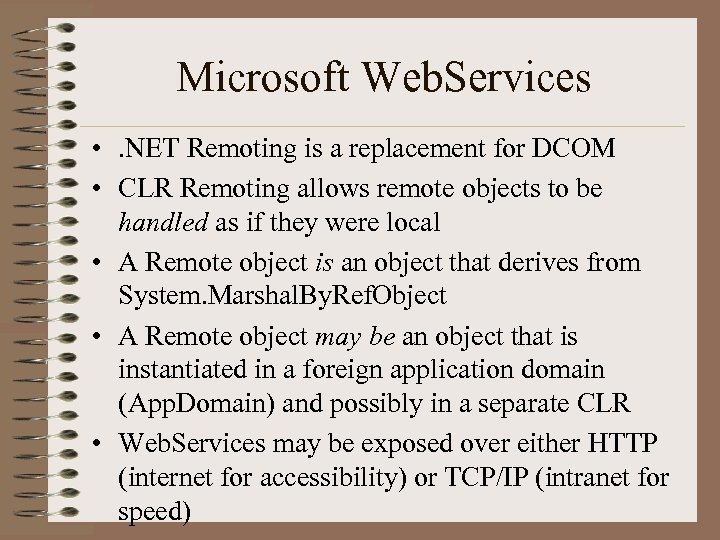 Microsoft WebServices

• .NET Remoting is a replacement for DCOM
• CLR Remoting allows remote objects to be handled as if they were local
• A Remote object is an object that derives from System.MarshalByRefObject
• A Remote object may be an object that is instantiated in a foreign application domain (AppDomain) and possibly in a separate CLR
• WebServices may be exposed over either HTTP (internet for accessibility) or TCP/IP (intranet for speed)